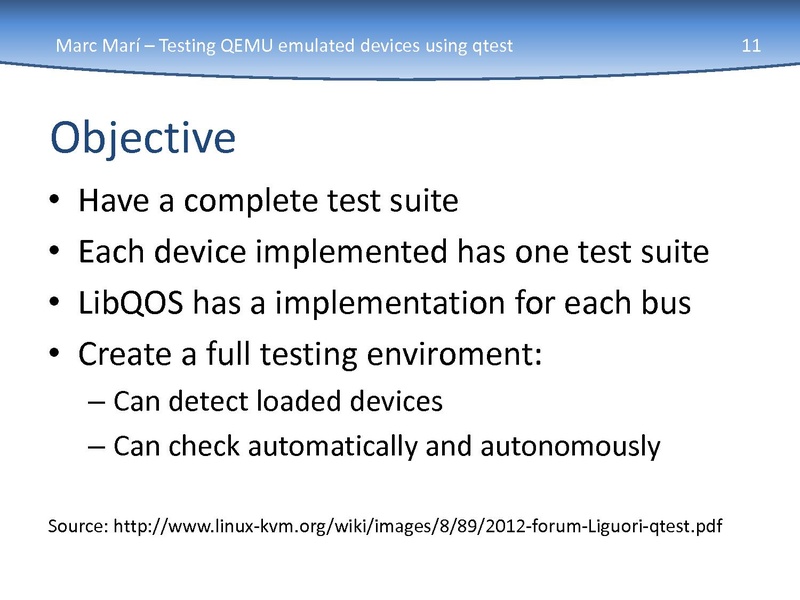 Marc Marí – Testing QEMU emulated devices using qtest 11

Objective

• Have a complete test suite
• Each device implemented has one test suite
• LibQOS has a implementation for each bus
• Create a full testing enviroment:
– Can detect loaded devices
– Can check automatically and autonomously

Source: http://www.linux-kvm.org/wiki/images/8/89/2012-forum-Liguori-qtest.pdf